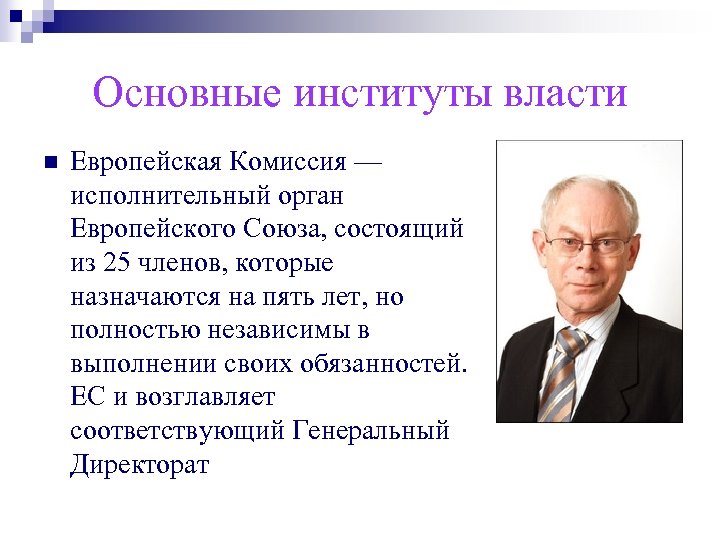 Основные институты власти

Европейская Комиссия — исполнительный орган Европейского Союза, состоящий из 25 членов, которые назначаются на пять лет, но полностью независимы в выполнении своих обязанностей. ЕС и возглавляет соответствующий Генеральный Директорат